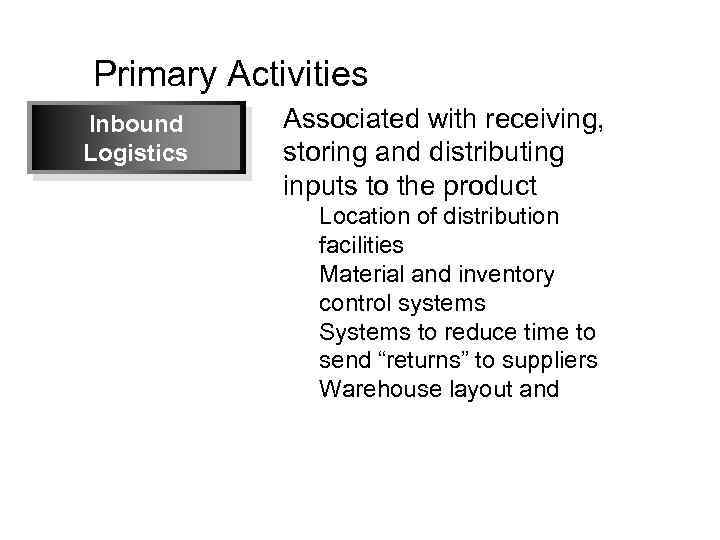 Primary Activities

Inbound Logistics

Associated with receiving, storing and distributing inputs to the product

Location of distribution facilities

Material and inventory control systems

Systems to reduce time to send “returns” to suppliers

Warehouse layout and